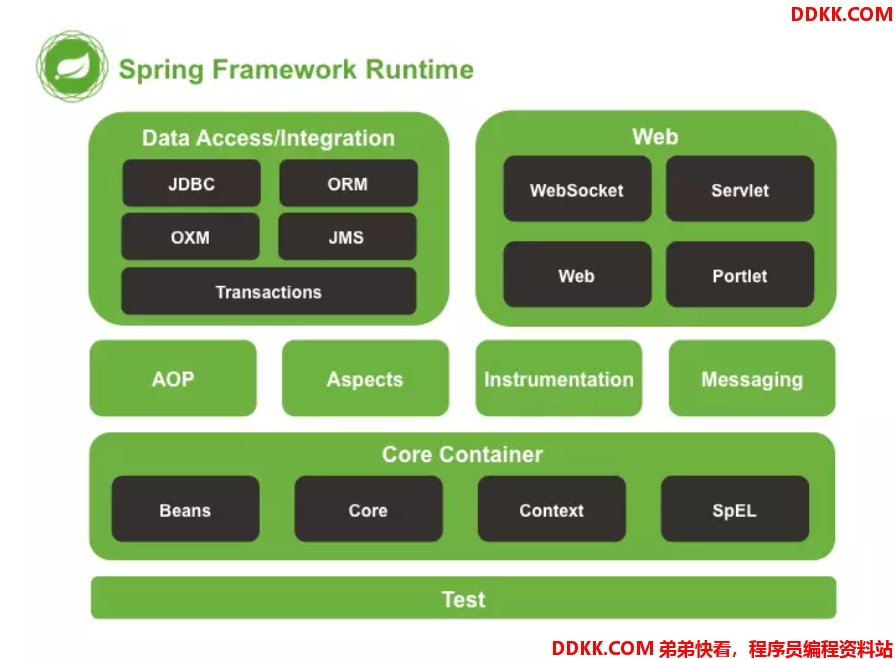 DDKK.COM

Spring Framework Runtime

Data Access/Integration

JDBC

ORM

OXM

JMS

Transactions

Web

WebSocket

Servlet

Web

Portlet

AOP

Aspects

Instrumentation

Messaging

Core Container

Beans

Core

Context

SpEL

Test

DDKK.COM 弟弟快看，程序员编程资料站